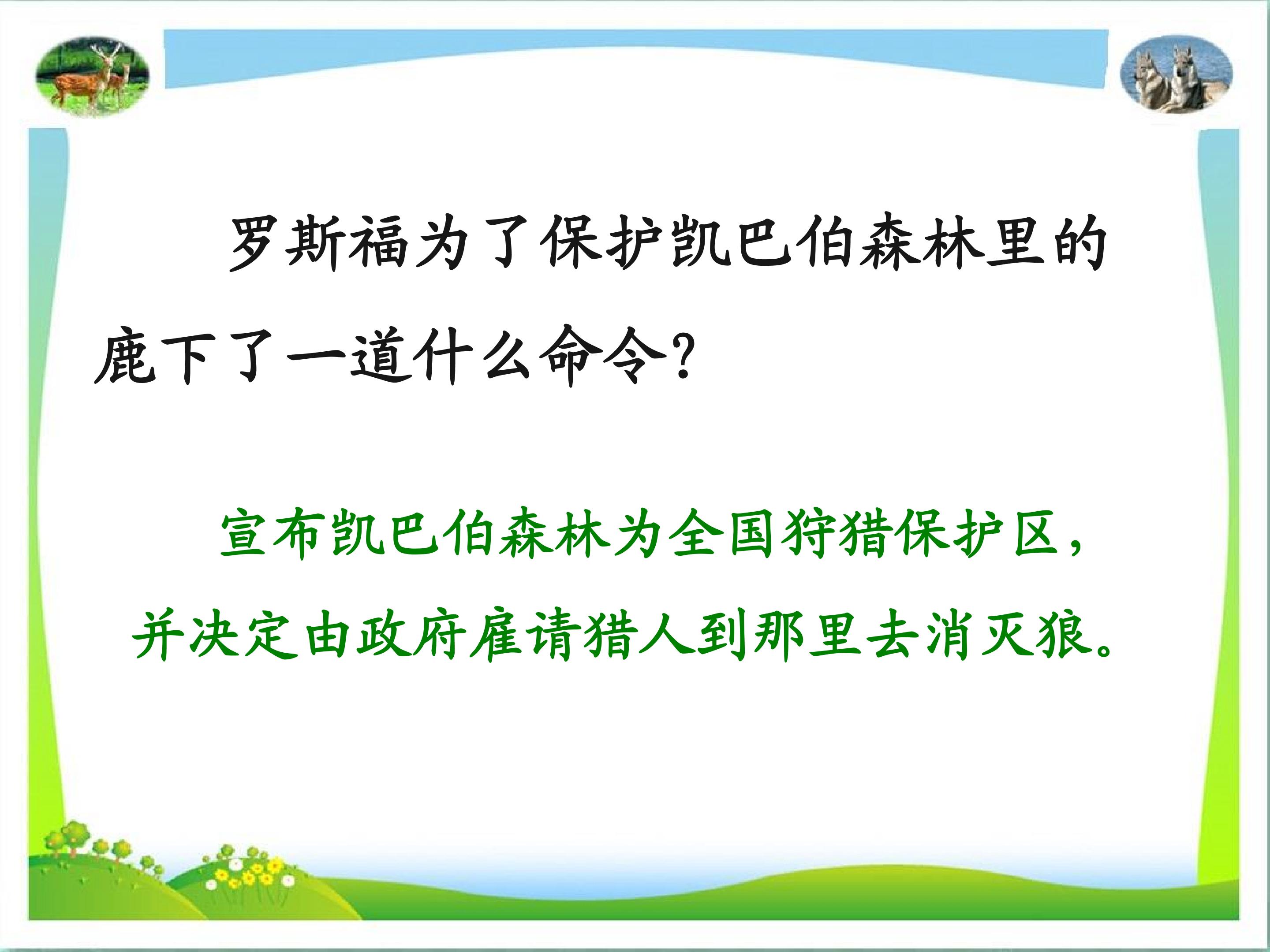 罗斯福为了保护凯巴伯森林里的鹿下了一道什么命令?

宣布凯巴伯森林为全国狩猎保护区，并决定由政府雇请猎人到那里去消灭狼。